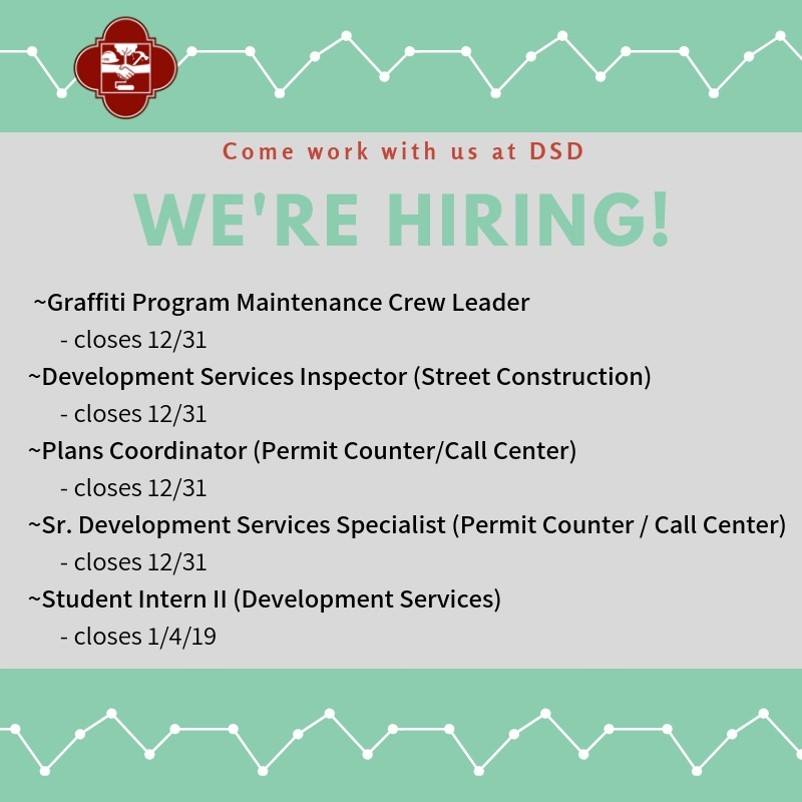 Come work with us at DSD

WE'RE HIRING!

~Graffiti Program Maintenance Crew Leader
- closes 12/31
~Development Services Inspector (Street Construction)
- closes 12/31
~Plans Coordinator (Permit Counter/Call Center)
- closes 12/31
~Sr. Development Services Specialist (Permit Counter / Call Center)
- closes 12/31
~Student Intern II (Development Services)
- closes 1/4/19